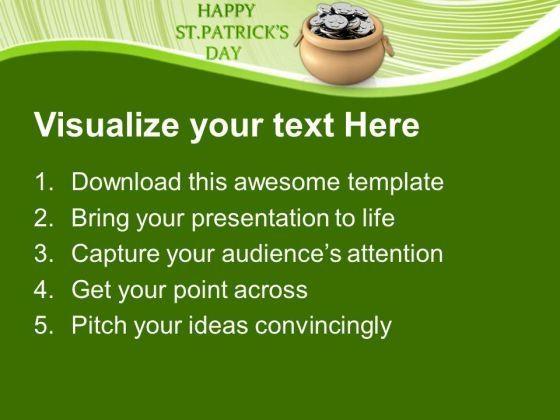 HAPPY
ST.PATRICK'S
DAY

Visualize your text Here

1. Download this awesome template
2. Bring your presentation to life
3. Capture your audience's attention
4. Get your point across
5. Pitch your ideas convincingly